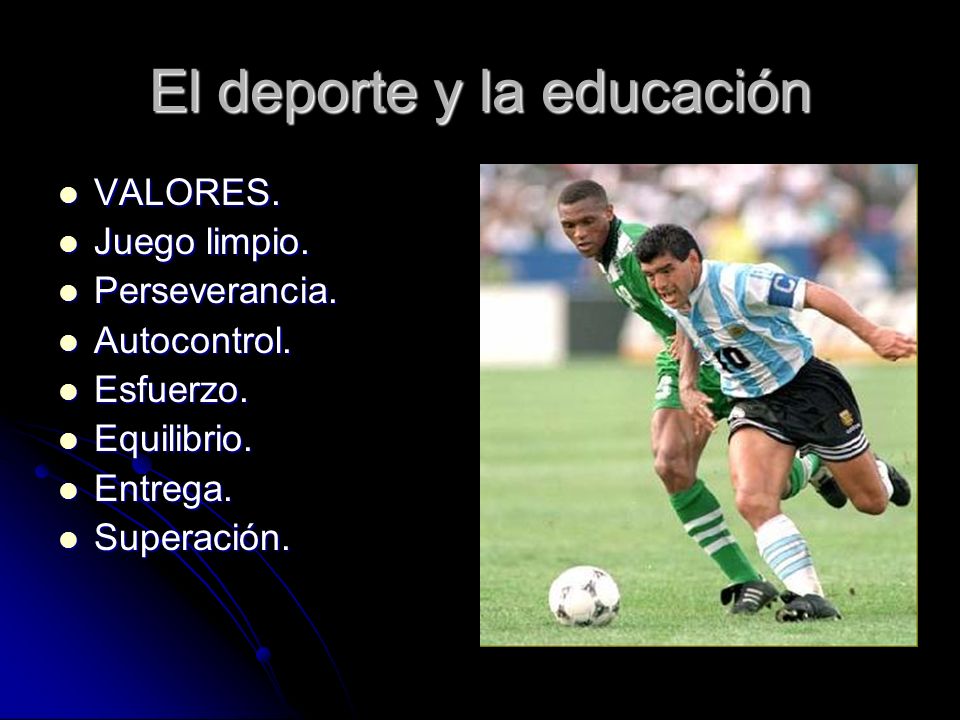 El deporte y la educación

- VALORES.
- Juego limpio.
- Perseverancia.
- Autocontrol.
- Esfuerzo.
- Equilibrio.
- Entrega.
- Superación.

C
10